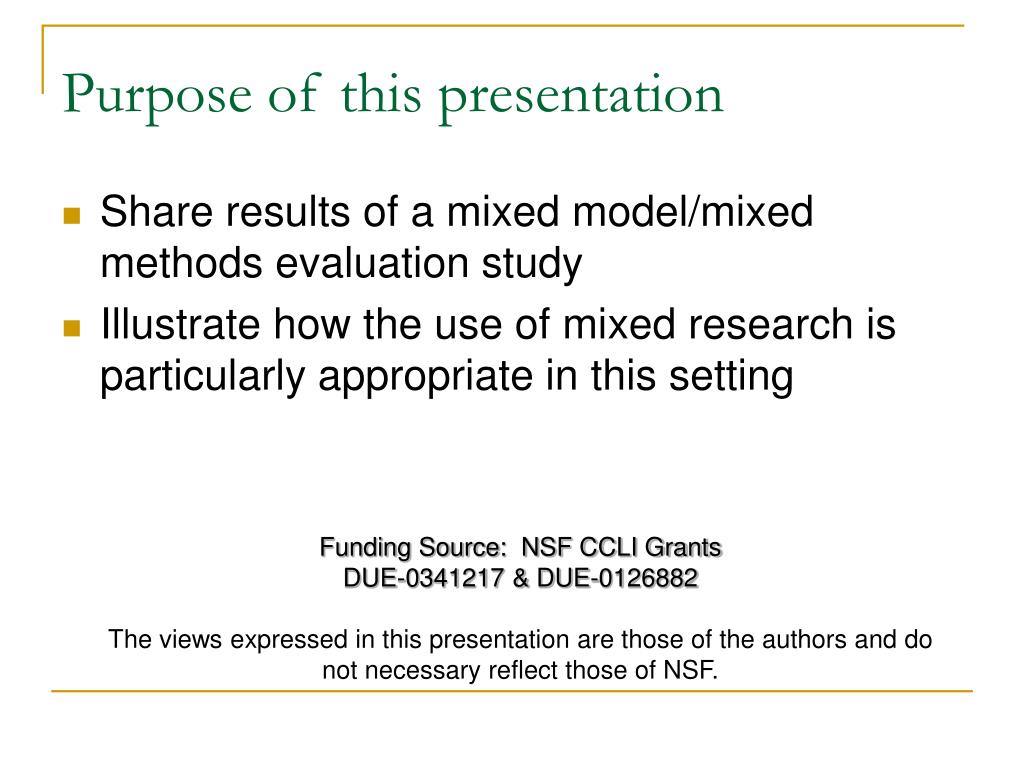 Purpose of this presentation

Share results of a mixed model/mixed methods evaluation study

Illustrate how the use of mixed research is particularly appropriate in this setting

Funding Source: NSF CCLI Grants
DUE-0341217 & DUE-0126882

The views expressed in this presentation are those of the authors and do not necessary reflect those of NSF.